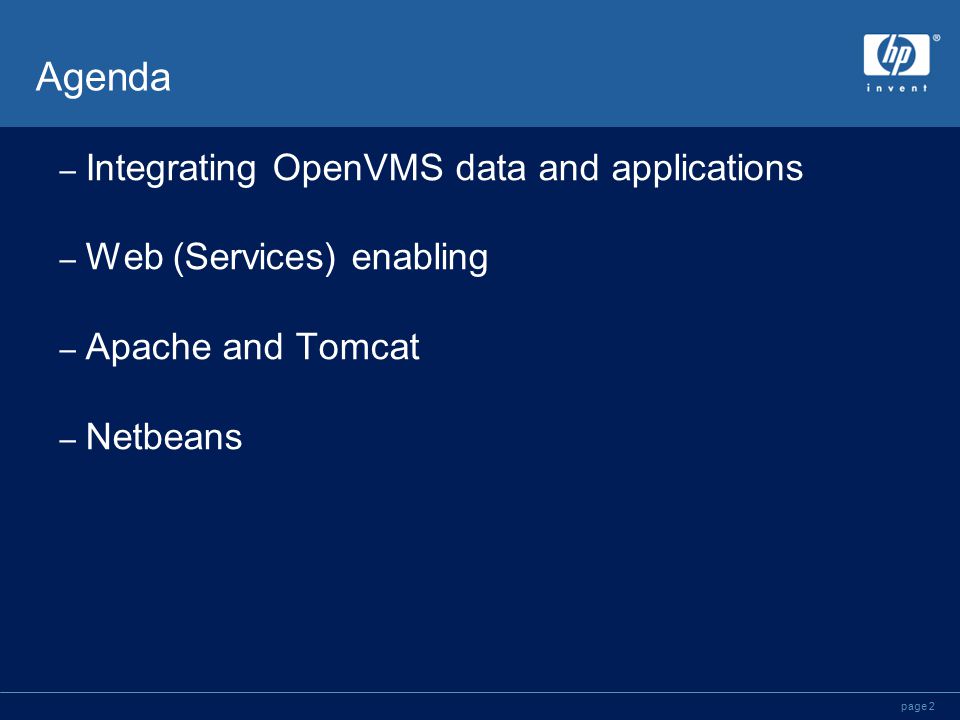 Agenda

hp
invent

– Integrating OpenVMS data and applications

– Web (Services) enabling

– Apache and Tomcat

– Netbeans

page 2